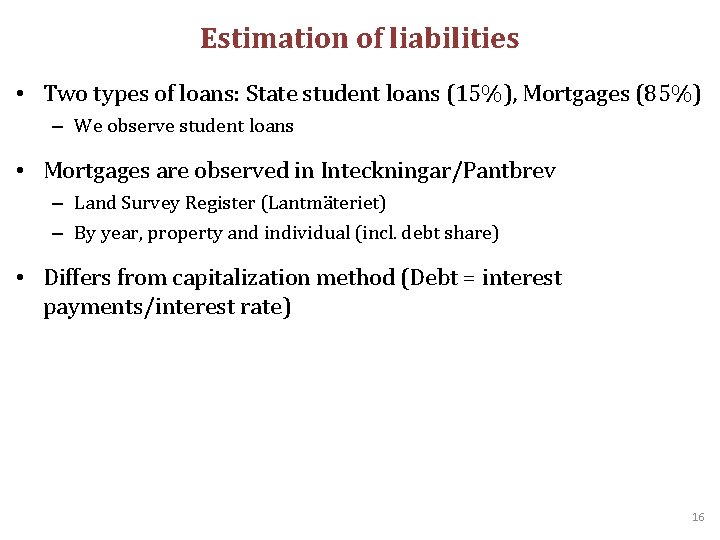 Estimation of liabilities

• Two types of loans: State student loans (15%), Mortgages (85%)
– We observe student loans

• Mortgages are observed in Inteckningar/Pantbrev
– Land Survey Register (Lantmäteriet)
– By year, property and individual (incl. debt share)

• Differs from capitalization method (Debt = interest payments/interest rate)

16